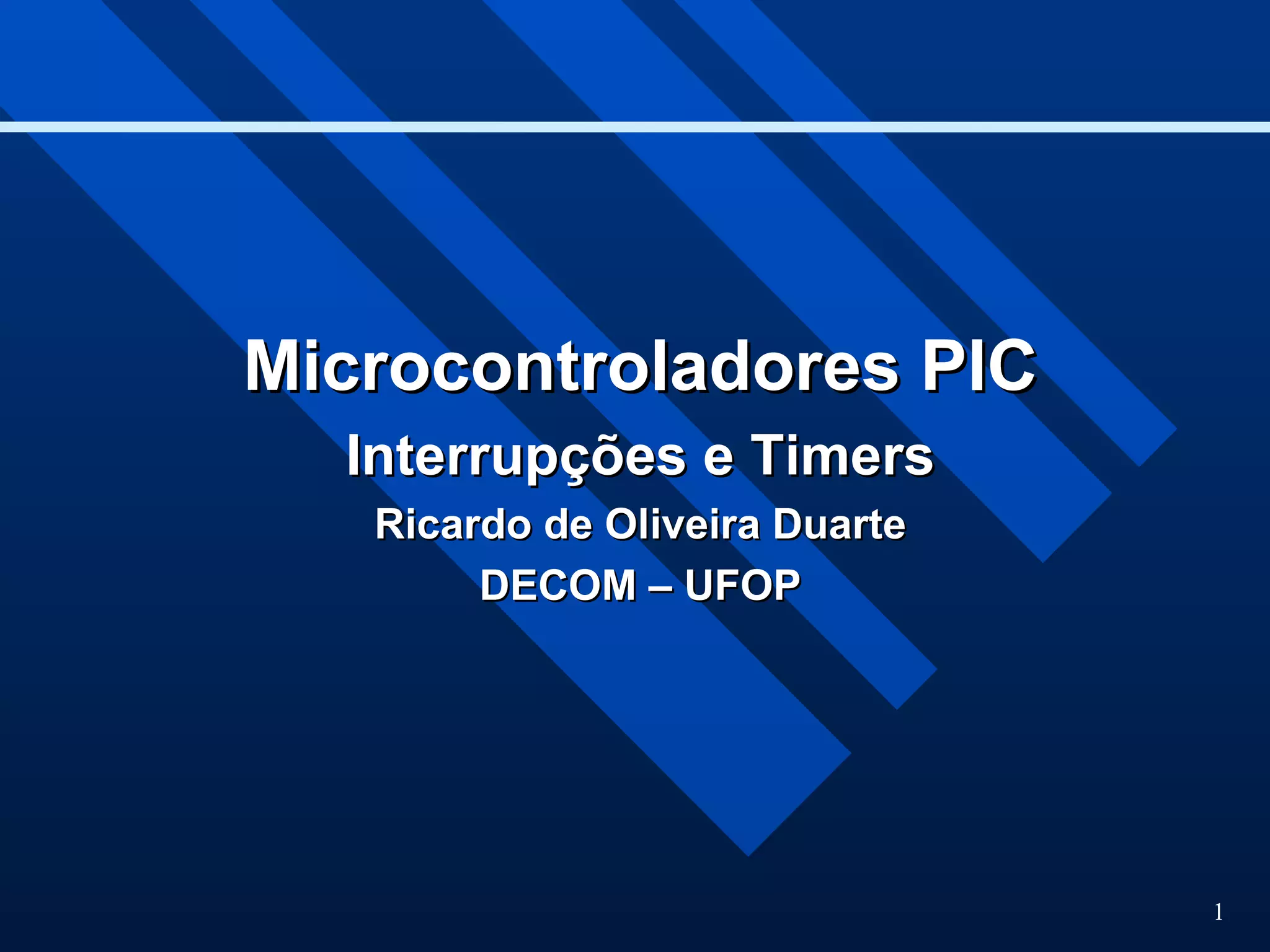 Microcontroladores PIC

Interrupções e Timers

Ricardo de Oliveira Duarte

DECOM – UFOP

1